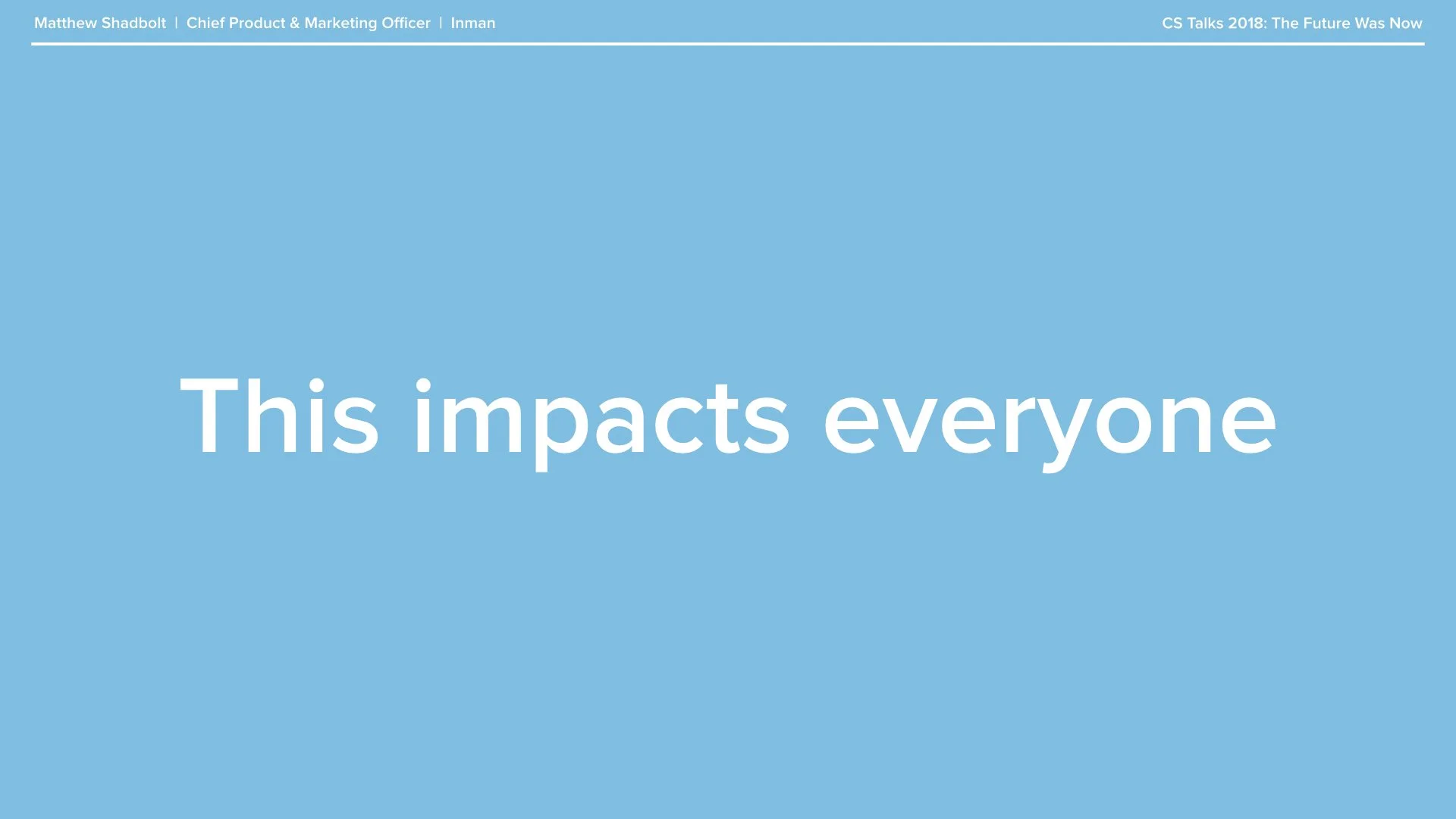 Matthew Shadbolt | Chief Product & Marketing Officer | Inman

CS Talks 2018: The Future Was Now

This impacts everyone